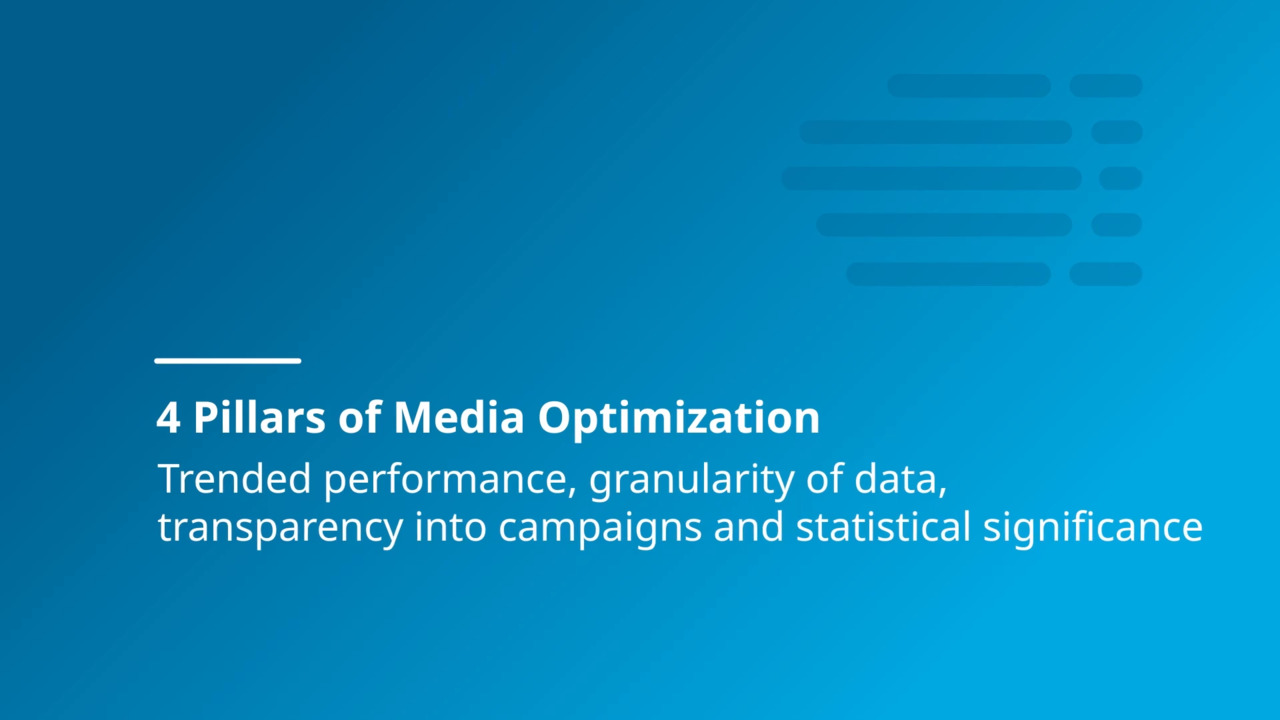 4 Pillars of Media Optimization

Trended performance, granularity of data, transparency into campaigns and statistical significance